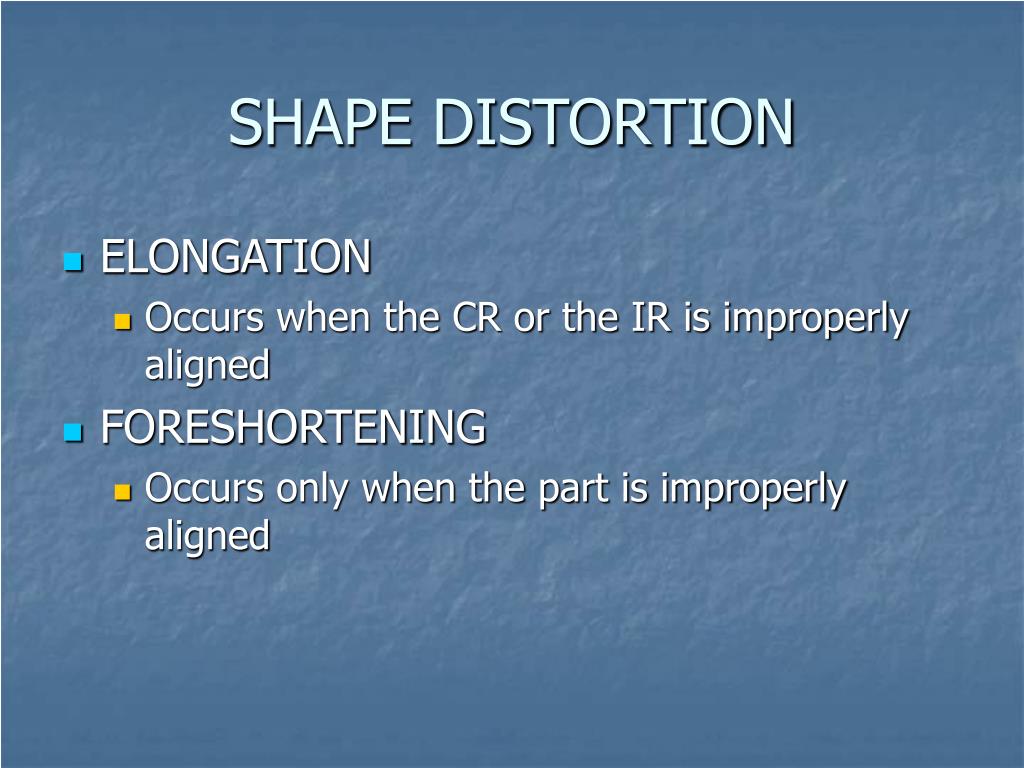 SHAPE DISTORTION

ELONGATION
Occurs when the CR or the IR is improperly aligned

FORESHORTENING
Occurs only when the part is improperly aligned